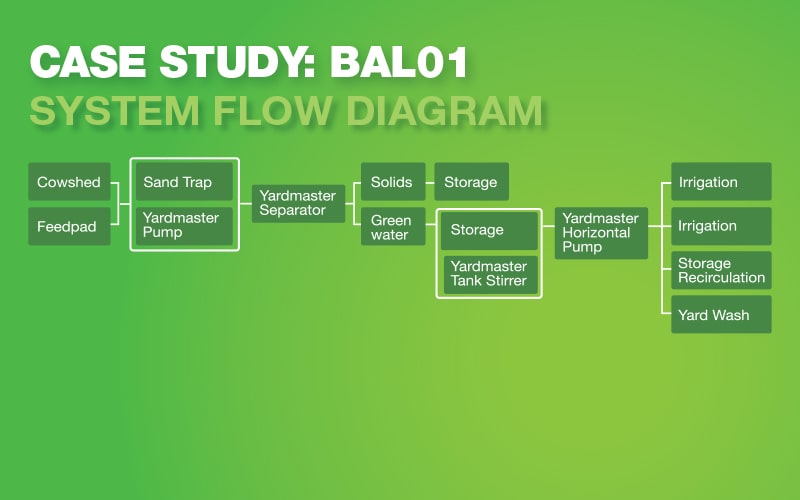 CASE STUDY: BAL01
SYSTEM FLOW DIAGRAM

Cowshed

Feedpad

Sand Trap

Yardmaster Pump

Yardmaster Separator

Solids

Storage

Green water

Storage

Yardmaster Tank Stirrer

Yardmaster Horizontal Pump

Irrigation

Irrigation

Storage Recirculation

Yard Wash